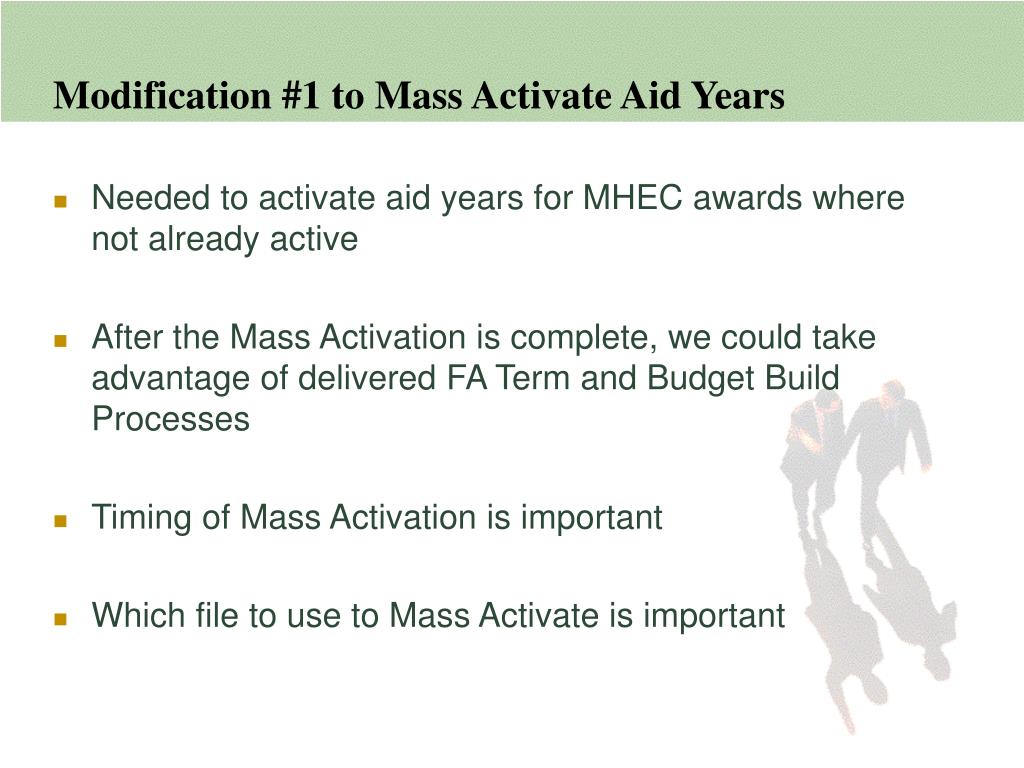 Modification #1 to Mass Activate Aid Years

- Needed to activate aid years for MHEC awards where not already active

- After the Mass Activation is complete, we could take advantage of delivered FA Term and Budget Build Processes

- Timing of Mass Activation is important

- Which file to use to Mass Activate is important